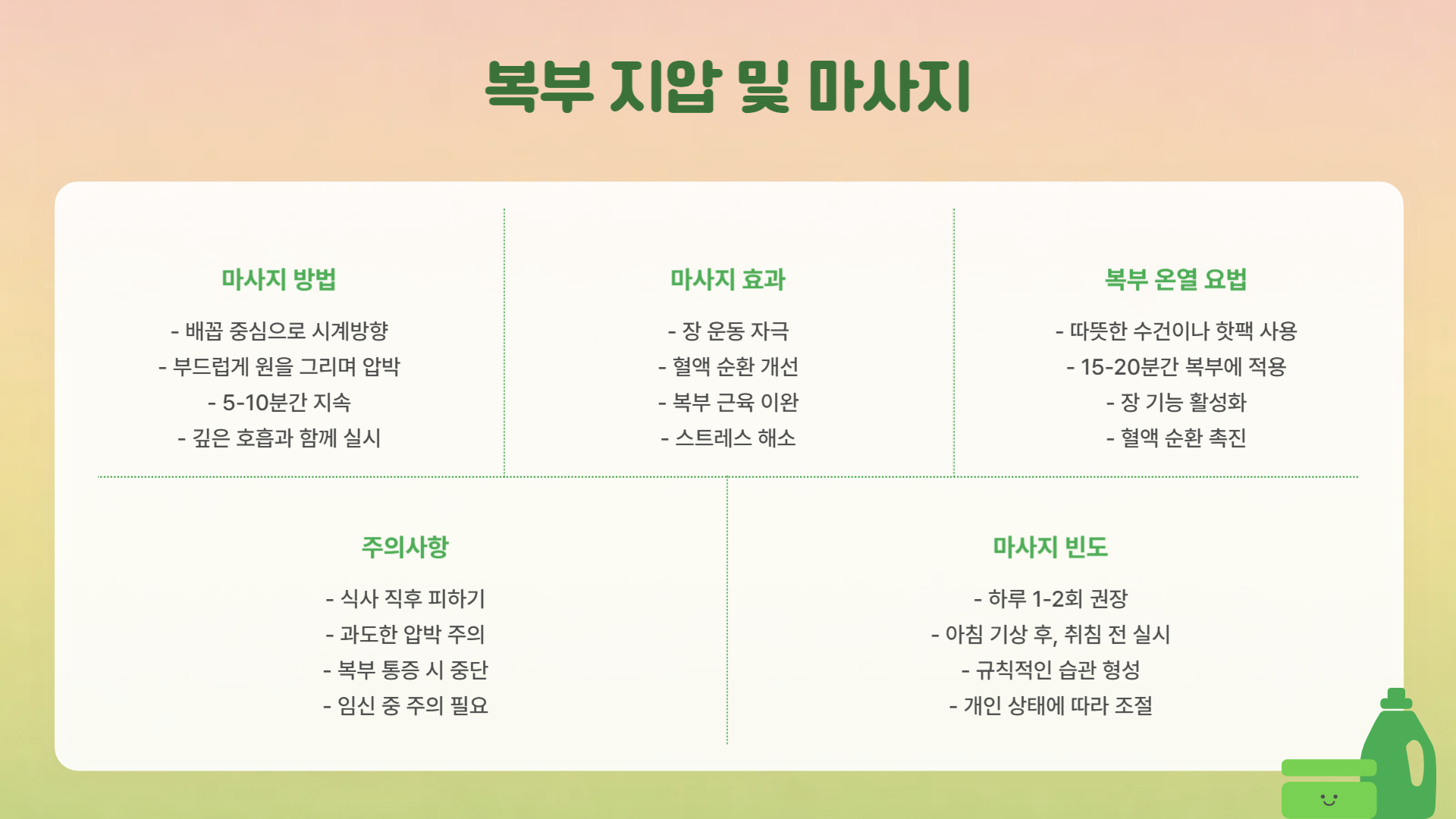 복부 지압 및 마사지

마사지 방법

- 배꼽 중심으로 시계방향
- 부드럽게 원을 그리며 압박
- 5-10분간 지속
- 깊은 호흡과 함께 실시

마사지 효과

- 장 운동 자극
- 혈액 순환 개선
- 복부 근육 이완
- 스트레스 해소

복부 온열 요법

- 따뜻한 수건이나 핫팩 사용
- 15-20분간 복부에 적용
- 장 기능 활성화
- 혈액 순환 촉진

주의사항

- 식사 직후 피하기
- 과도한 압박 주의
- 복부 통증 시 중단
- 임신 중 주의 필요

마사지 빈도

- 하루 1-2회 권장
- 아침 기상 후, 취침 전 실시
- 규칙적인 습관 형성
- 개인 상태에 따라 조절